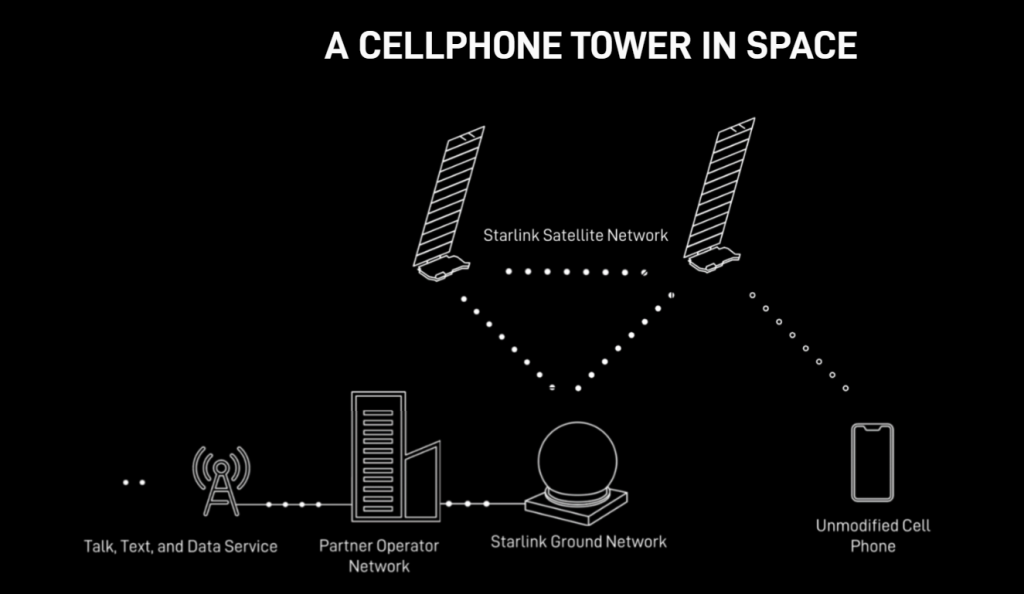 A CELLPHONE TOWER IN SPACE

Starlink Satellite Network

Talk, Text, and Data Service

Partner Operator Network

Starlink Ground Network

Unmodified Cell Phone